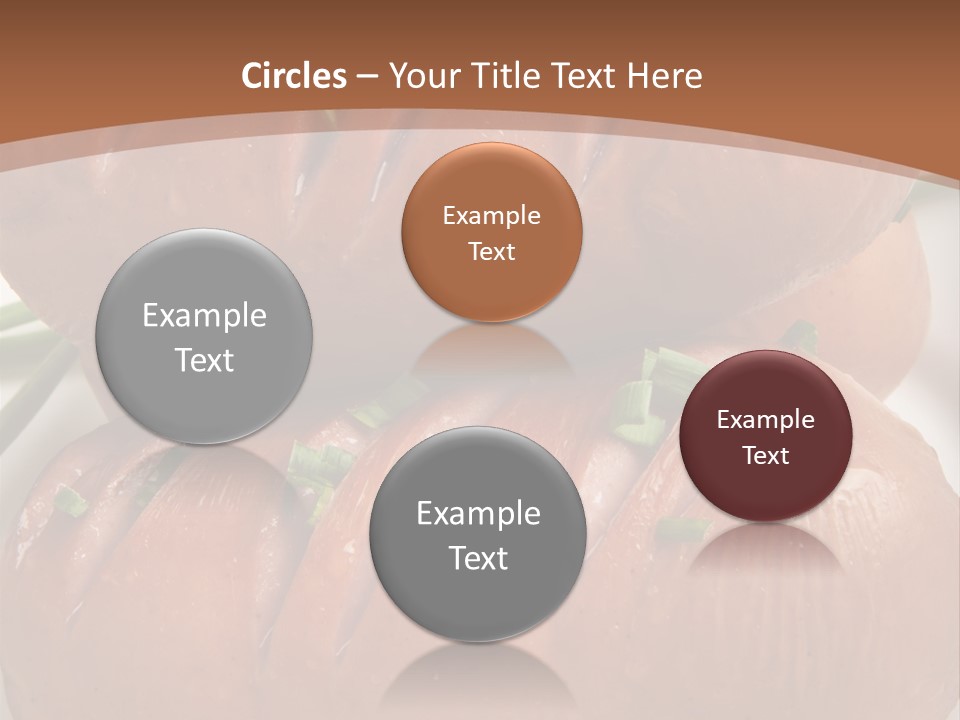 Circles – Your Title Text Here

Example Text

Example Text

Example Text

Example Text